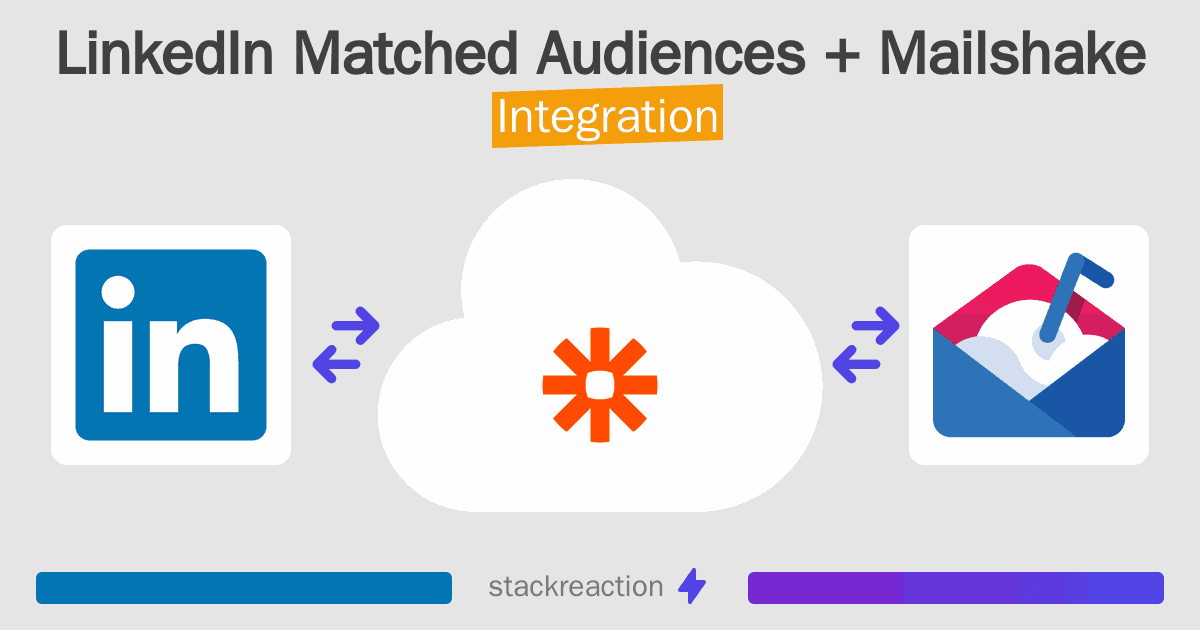 LinkedIn Matched Audiences + Mailshake
Integration

in

stackreaction